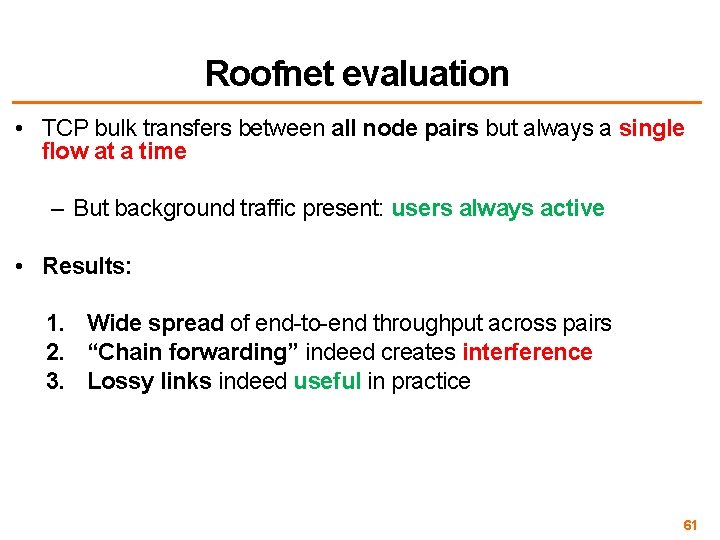 Roofnet evaluation

• TCP bulk transfers between all node pairs but always a single flow at a time

– But background traffic present: users always active

• Results:

1. Wide spread of end-to-end throughput across pairs
2. “Chain forwarding” indeed creates interference
3. Lossy links indeed useful in practice

61